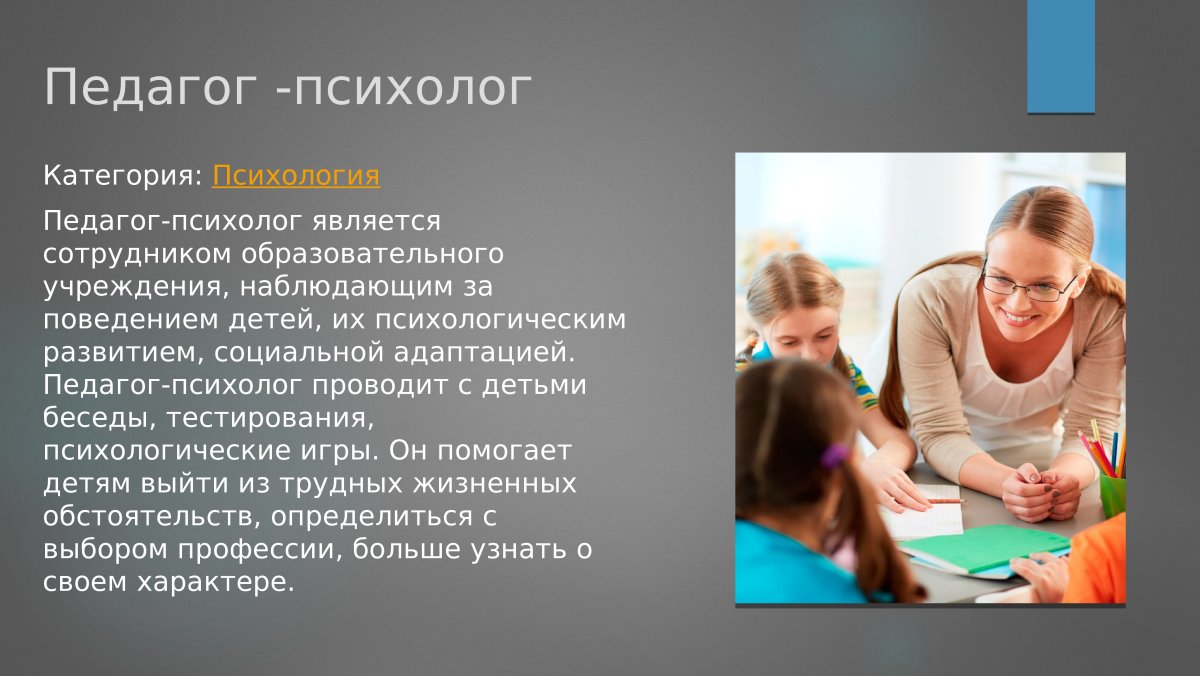 Педагог -психолог

Категория: Психология

Педагог-психолог является сотрудником образовательного учреждения, наблюдающим за поведением детей, их психологическим развитием, социальной адаптацией. Педагог-психолог проводит с детьми беседы, тестирования, психологические игры. Он помогает детям выйти из трудных жизненных обстоятельств, определиться с выбором профессии, больше узнать о своем характере.